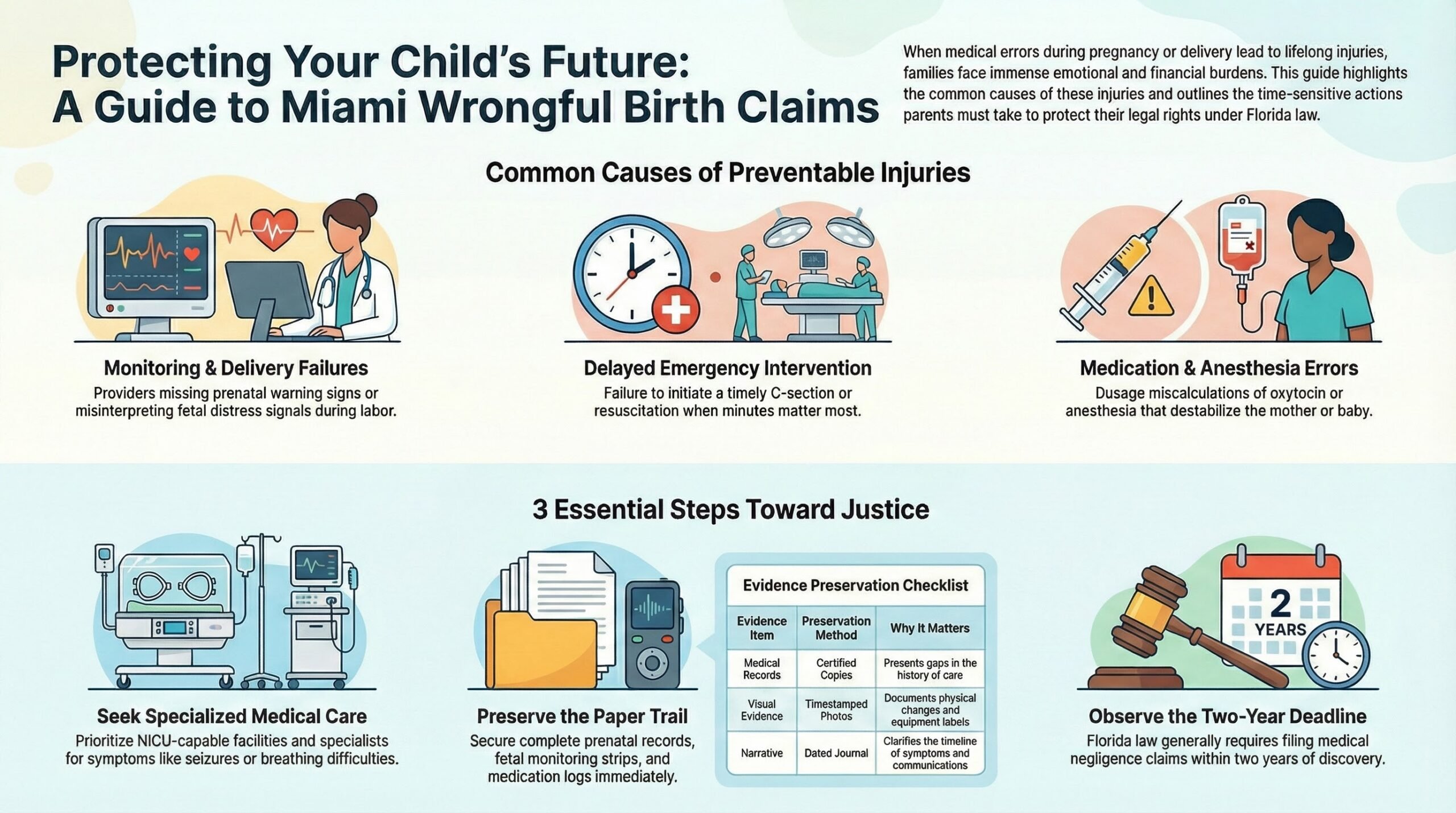 Protecting Your Child's Future: A Guide to Miami Wrongful Birth Claims

When medical errors during pregnancy or delivery lead to lifelong injuries, families face immense emotional and financial burdens. This guide highlights the common causes of these injuries and outlines the time-sensitive actions parents must take to protect their legal rights under Florida law.

Common Causes of Preventable Injuries

Monitoring & Delivery Failures
Providers missing prenatal warning signs or misinterpreting fetal distress signals during labor.

Delayed Emergency Intervention
Failure to initiate a timely C-section or resuscitation when minutes matter most.

Medication & Anesthesia Errors
Dusage miscalculations of oxytocin or anesthesia that destabilize the mother or baby.

3 Essential Steps Toward Justice

Seek Specialized Medical Care
Prioritize NICU-capable facilities and specialists for symptoms like seizures or breathing difficulties.

Preserve the Paper Trail
Secure complete prenatal records, fetal monitoring strips, and medication logs immediately.

Evidence Preservation Checklist

| Evidence Item | Preservation Method | Why It Matters |
|---|---|---|
| Medical Records | Certified Copies | Presents gaps in the history of care |
| Visual Evidence | Timestamped Photos | Documents physical changes and equipment labels |
| Narrative | Dated Journal | Clarifies the timeline of symptoms and communications |

2 YEARS

Observe the Two-Year Deadline
Florida law generally requires filing medical negligence claims within two years of discovery.